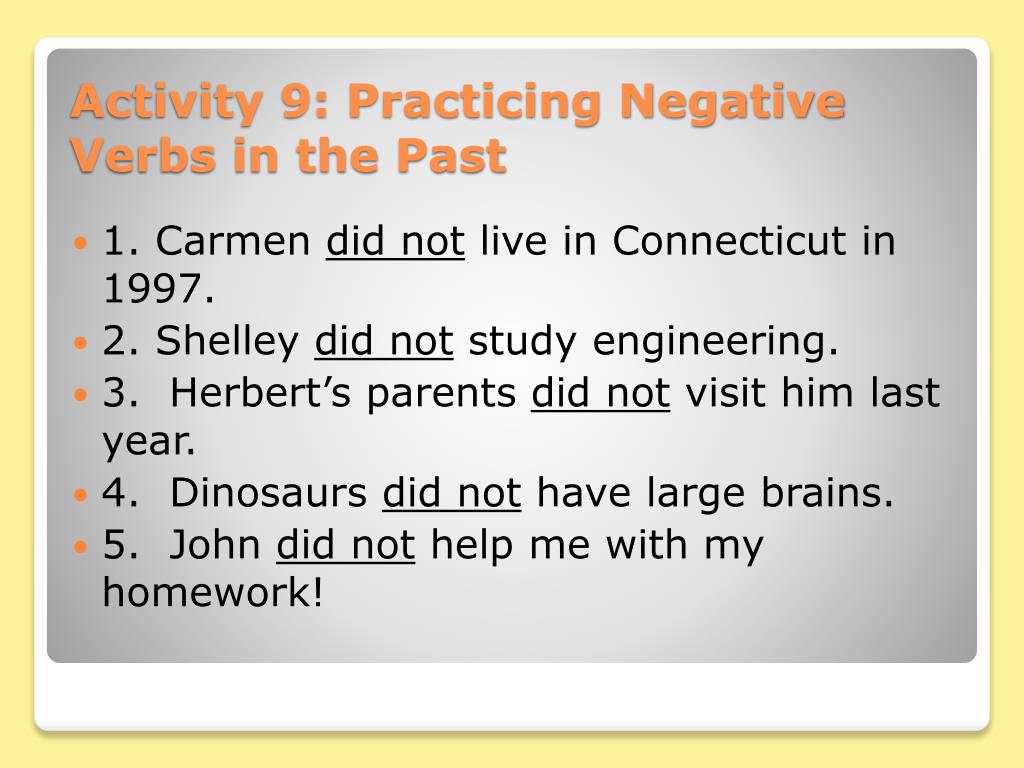 Activity 9: Practicing Negative Verbs in the Past

1. Carmen did not live in Connecticut in 1997.
2. Shelley did not study engineering.
3. Herbert’s parents did not visit him last year.
4. Dinosaurs did not have large brains.
5. John did not help me with my homework!